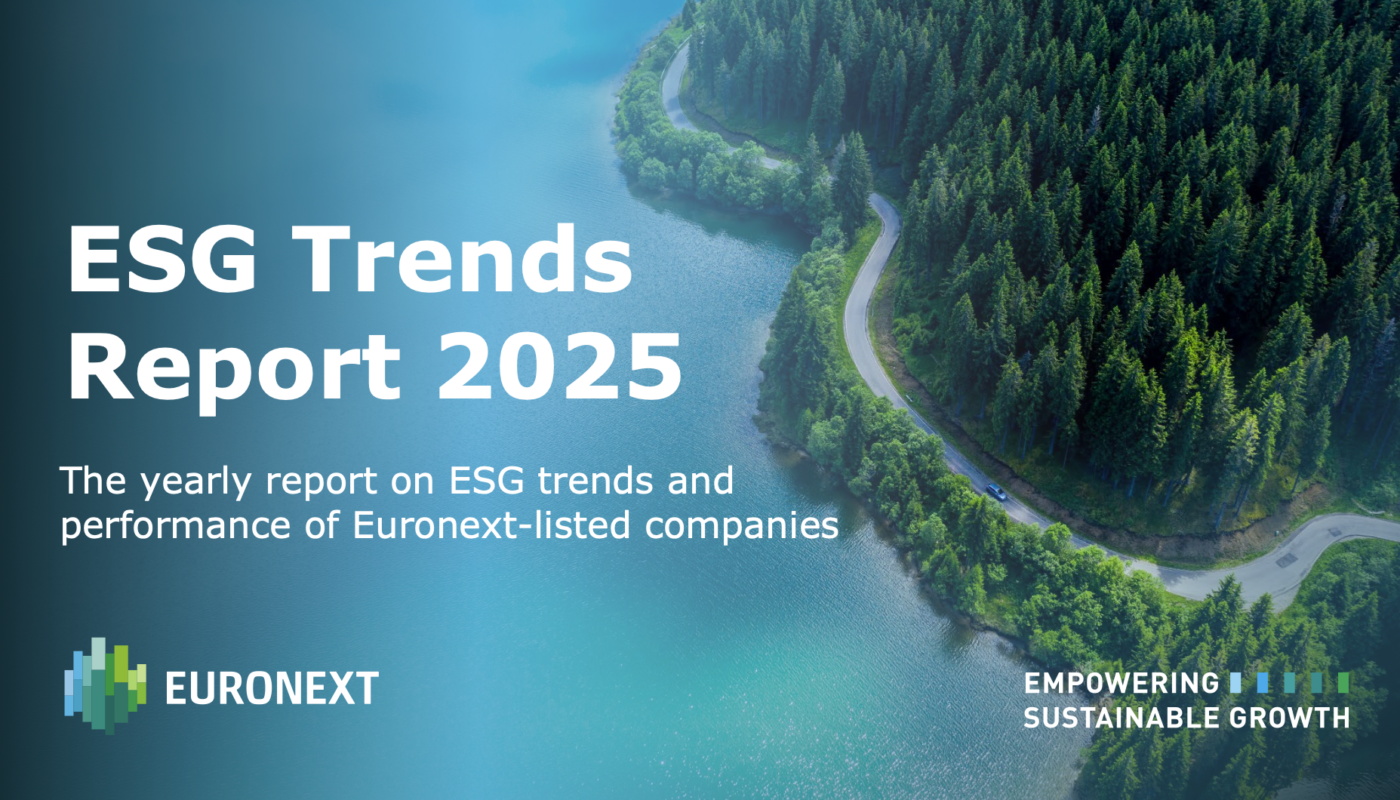 ESG Trends Report 2025

The yearly report on ESG trends and performance of Euronext-listed companies

EURONEXT

EMPOWERING SUSTAINABLE GROWTH